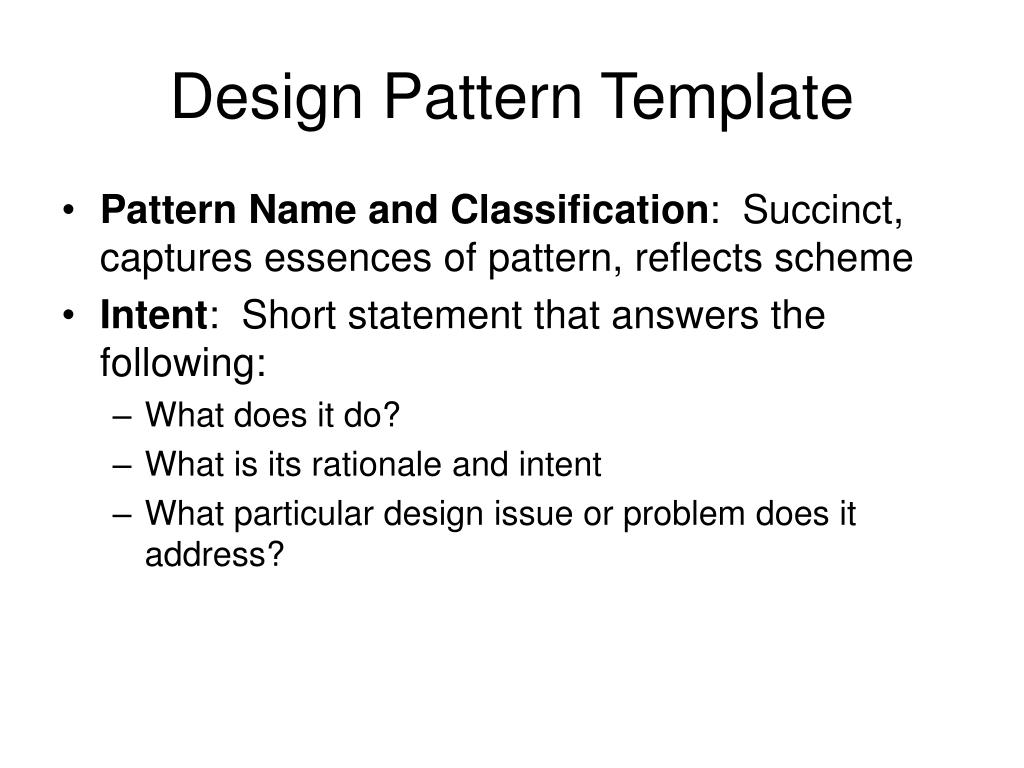 Design Pattern Template

• Pattern Name and Classification: Succinct, captures essences of pattern, reflects scheme

• Intent: Short statement that answers the following:

– What does it do?

– What is its rationale and intent

– What particular design issue or problem does it address?